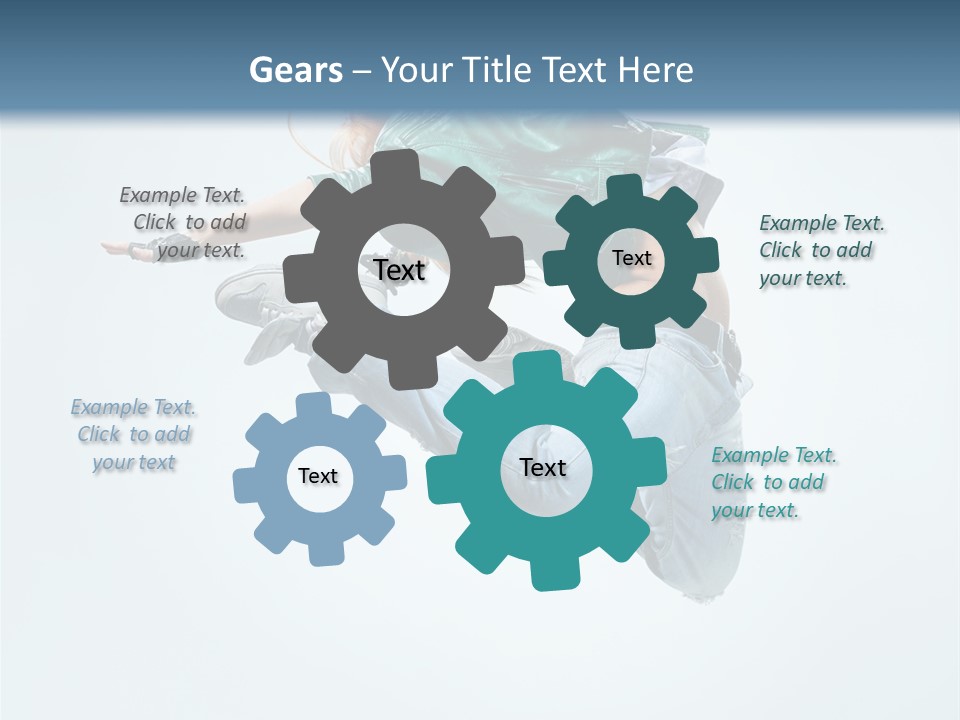 Gears – Your Title Text Here

Example Text. Click to add your text.

Text

Text

Example Text. Click to add your text.

Example Text. Click to add your text

Text

Text

Example Text. Click to add your text.